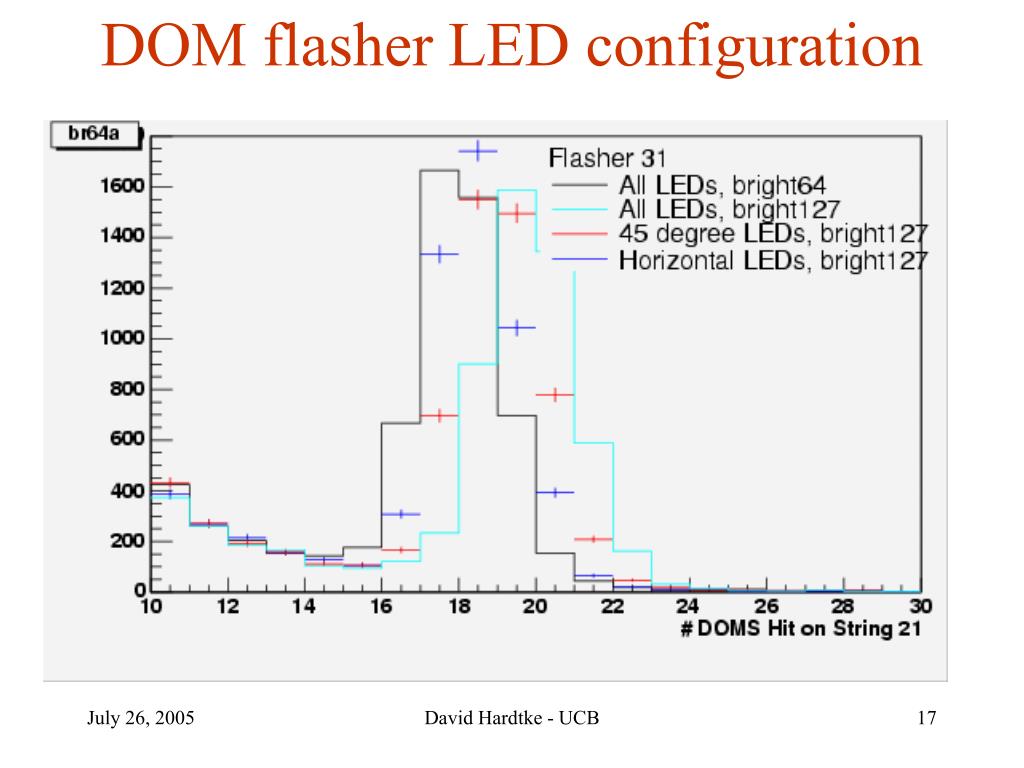 DOM flasher LED configuration

br64a

Flasher 31
All LEDs, bright64
All LEDs, bright127
45 degree LEDs, bright127
Horizontal LEDs, bright127

1600
1400
1200
1000
800
600
400
200
0

10 12 14 16 18 20 22 24 26 28 30

# DOMS Hit on String 21

July 26, 2005

David Hardtke - UCB

17